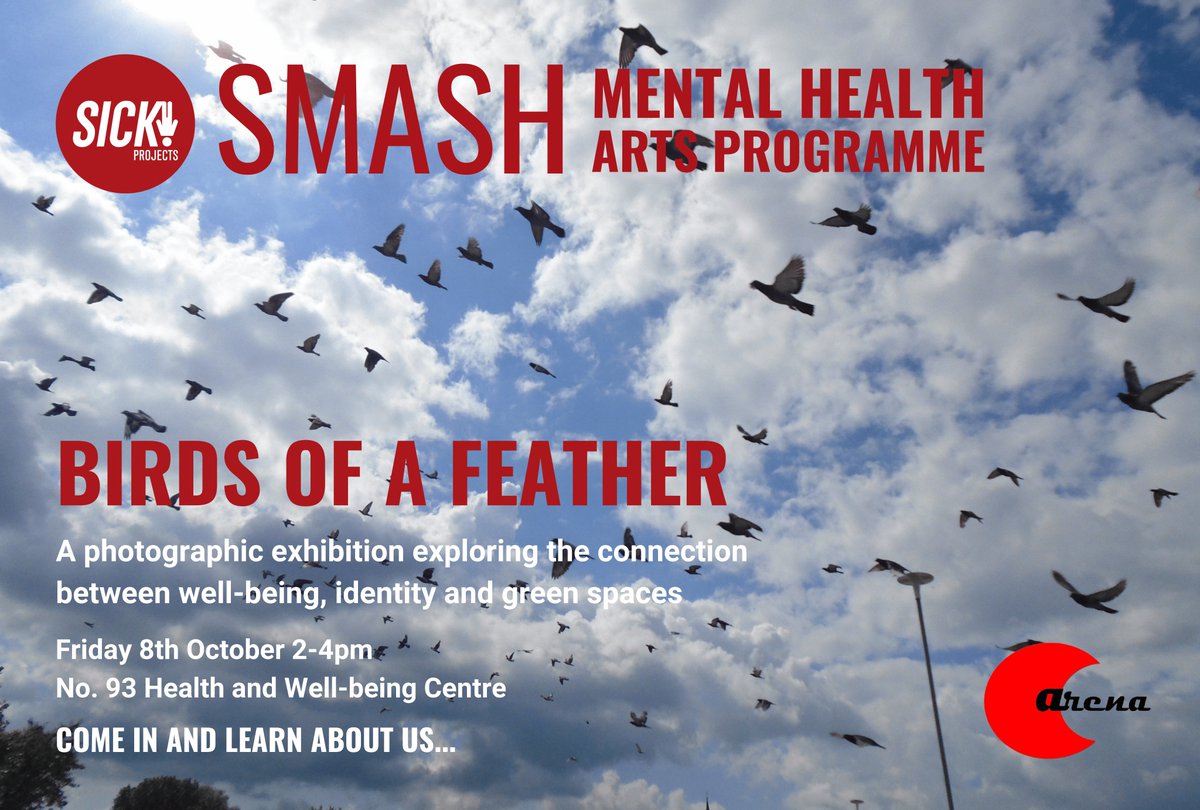 SICK! PROJECTS

SMASH MENTAL HEALTH ARTS PROGRAMME

BIRDS OF A FEATHER

A photographic exhibition exploring the connection between well-being, identity and green spaces

Friday 8th October 2-4pm
No. 93 Health and Well-being Centre

COME IN AND LEARN ABOUT US...

Arena